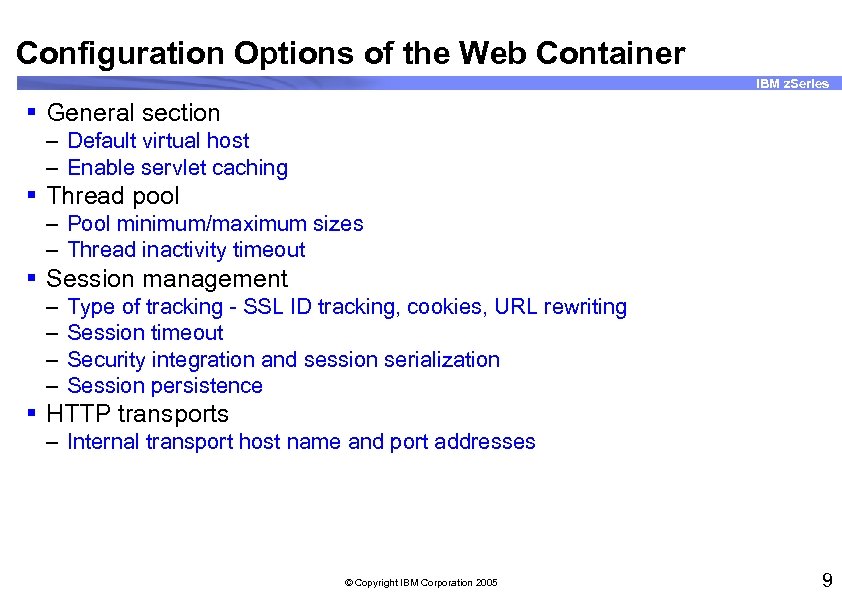 Configuration Options of the Web Container

IBM zSeries

▪ General section
– Default virtual host
– Enable servlet caching
▪ Thread pool
– Pool minimum/maximum sizes
– Thread inactivity timeout
▪ Session management
– Type of tracking - SSL ID tracking, cookies, URL rewriting
– Session timeout
– Security integration and session serialization
– Session persistence
▪ HTTP transports
– Internal transport host name and port addresses

© Copyright IBM Corporation 2005

9